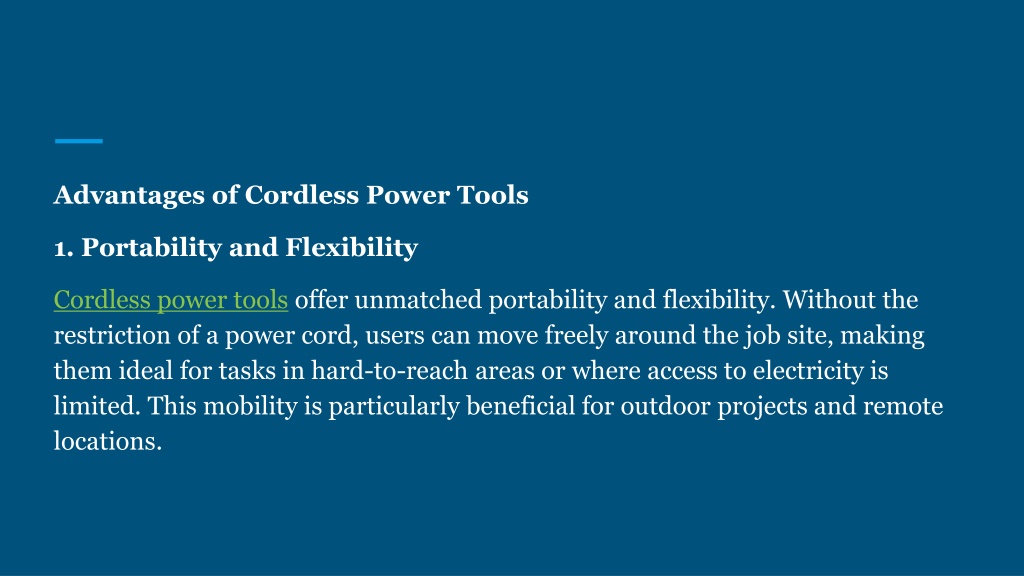 Advantages of Cordless Power Tools

1. Portability and Flexibility

Cordless power tools offer unmatched portability and flexibility. Without the restriction of a power cord, users can move freely around the job site, making them ideal for tasks in hard-to-reach areas or where access to electricity is limited. This mobility is particularly beneficial for outdoor projects and remote locations.